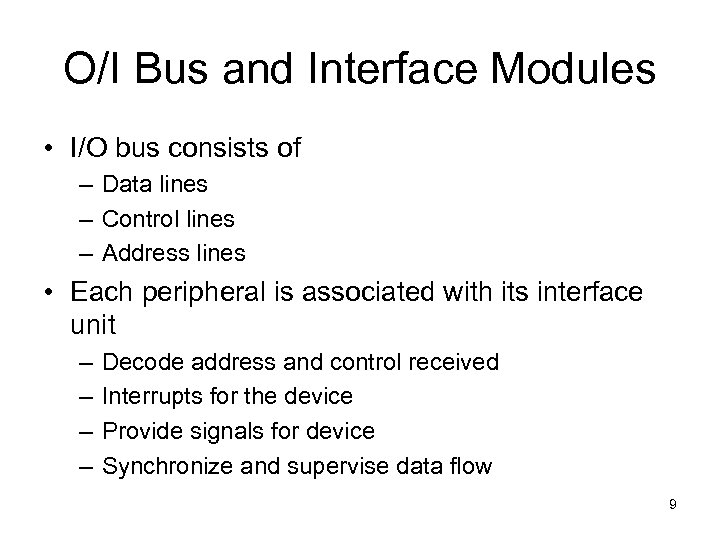 O/I Bus and Interface Modules

• I/O bus consists of
– Data lines
– Control lines
– Address lines

• Each peripheral is associated with its interface unit
– Decode address and control received
– Interrupts for the device
– Provide signals for device
– Synchronize and supervise data flow

9